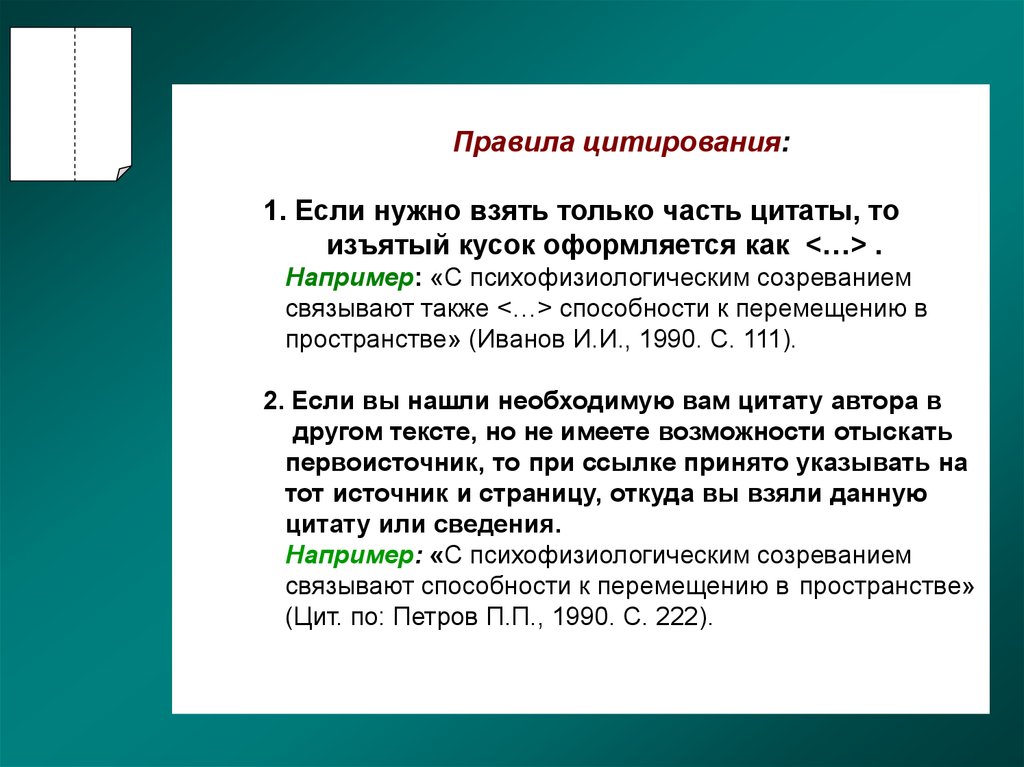 Правила цитирования:

1. Если нужно взять только часть цитаты, то изъятый кусок оформляется как <…> .

Например: «С психофизиологическим созреванием связывают также <…> способности к перемещению в пространстве» (Иванов И.И., 1990. С. 111).

2. Если вы нашли необходимую вам цитату автора в другом тексте, но не имеете возможности отыскать первоисточник, то при ссылке принято указывать на тот источник и страницу, откуда вы взяли данную цитату или сведения.

Например: «С психофизиологическим созреванием связывают способности к перемещению в пространстве» (Цит. по: Петров П.П., 1990. С. 222).